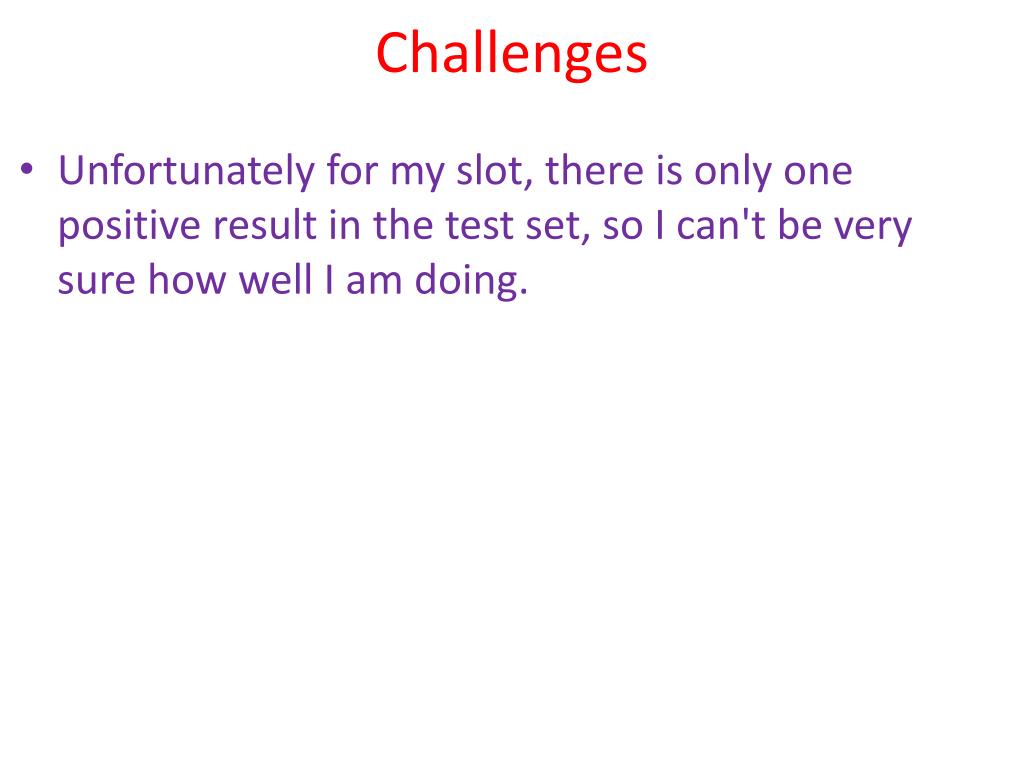 Challenges

• Unfortunately for my slot, there is only one positive result in the test set, so I can't be very sure how well I am doing.